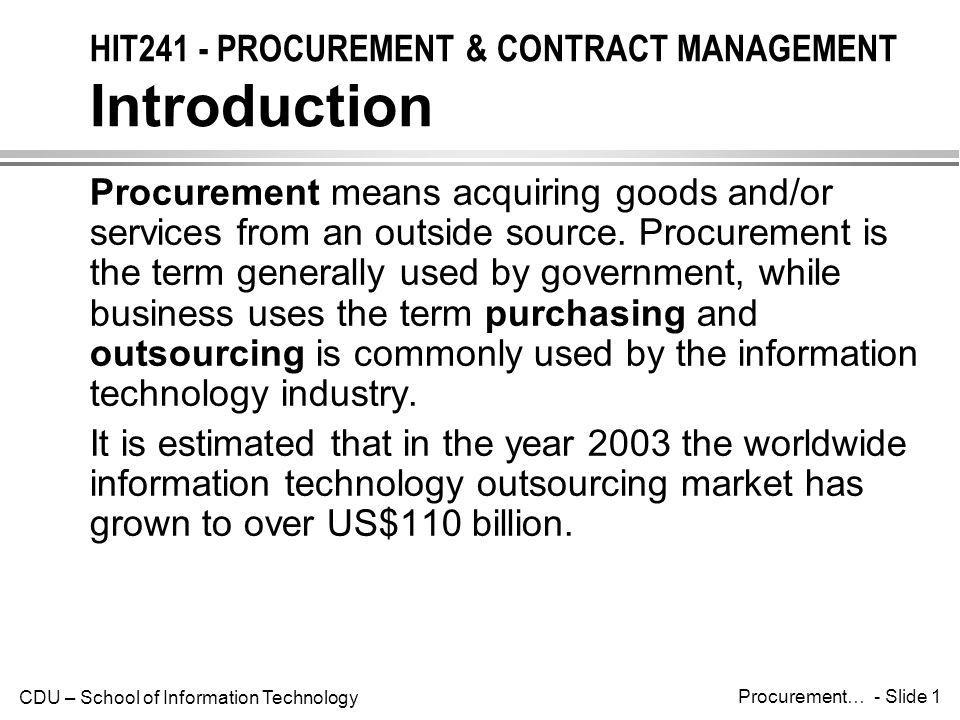 HIT241 - PROCUREMENT & CONTRACT MANAGEMENT
Introduction

Procurement means acquiring goods and/or services from an outside source. Procurement is the term generally used by government, while business uses the term purchasing and outsourcing is commonly used by the information technology industry.

It is estimated that in the year 2003 the worldwide information technology outsourcing market has grown to over US$110 billion.

CDU – School of Information Technology

Procurement… - Slide 1